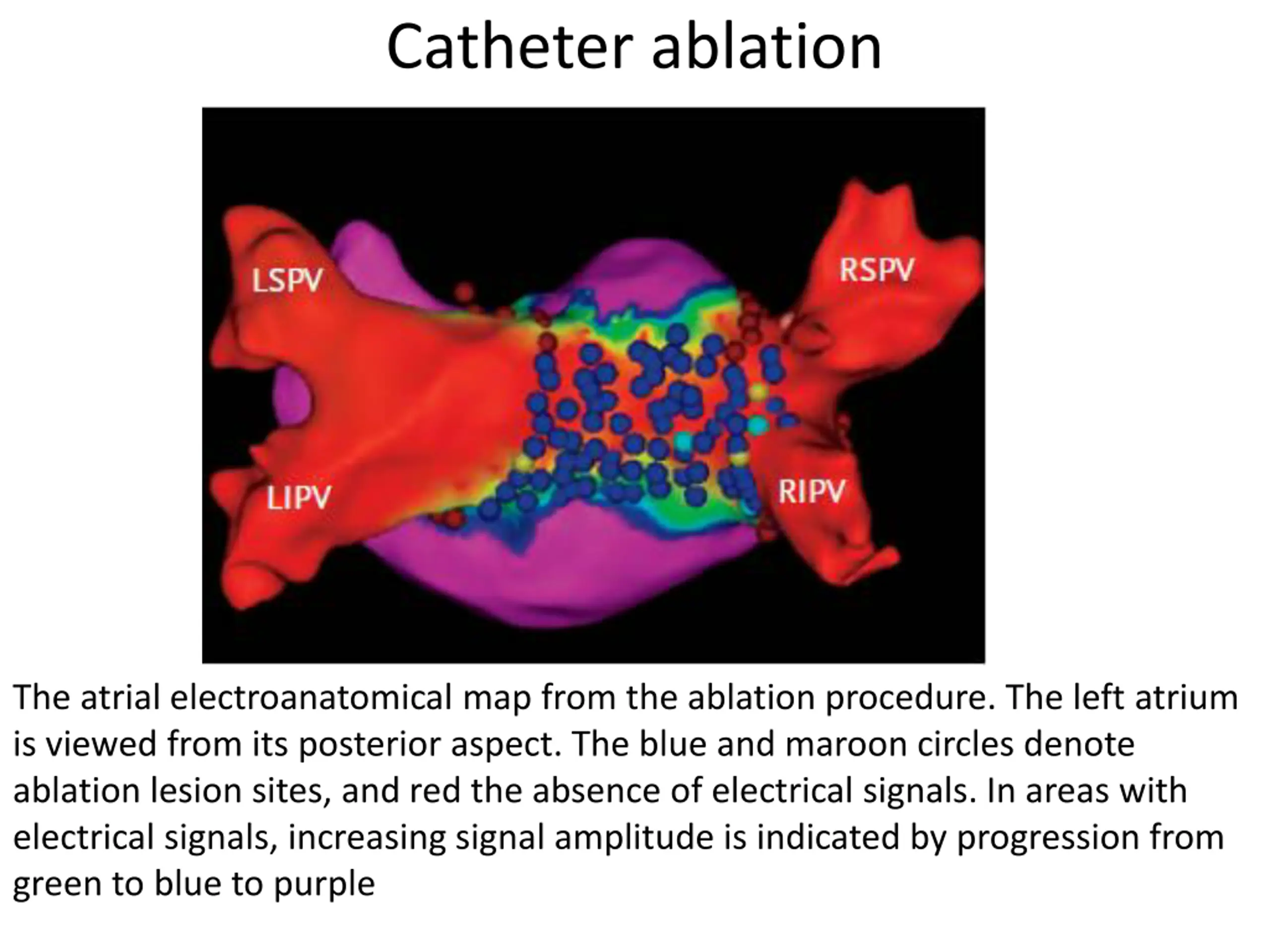 Catheter ablation

LSPV

RSPV

LIPV

RIPV

The atrial electroanatomical map from the ablation procedure. The left atrium is viewed from its posterior aspect. The blue and maroon circles denote ablation lesion sites, and red the absence of electrical signals. In areas with electrical signals, increasing signal amplitude is indicated by progression from green to blue to purple